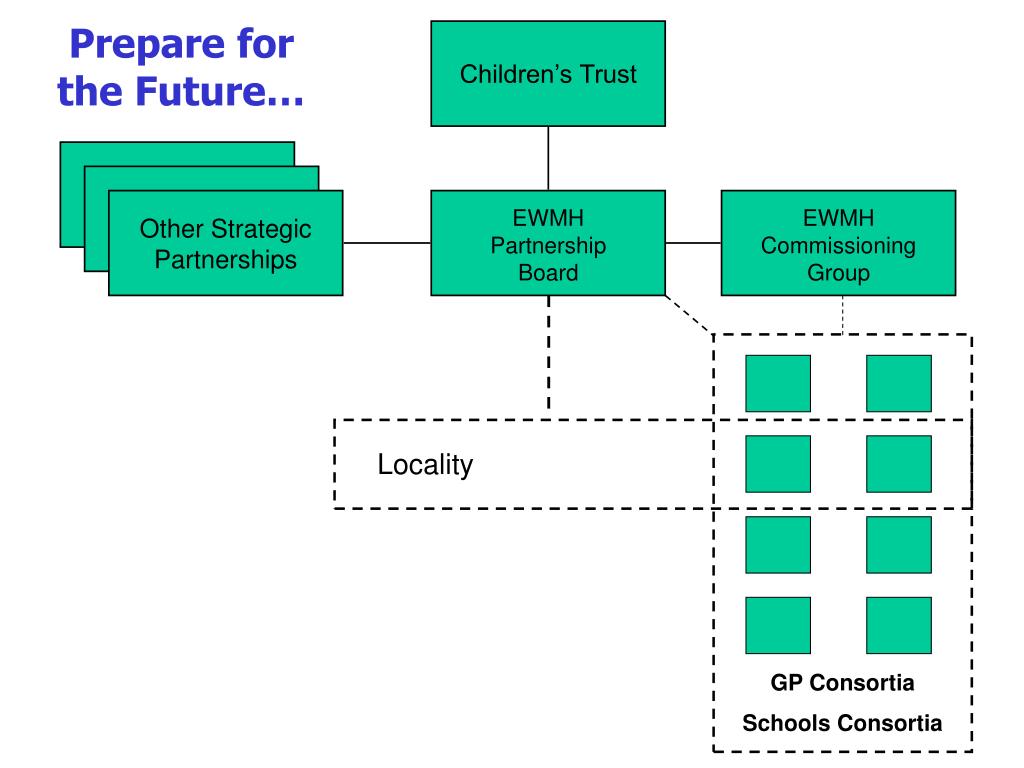 Prepare for the Future…

Children's Trust

Other Strategic Partnerships

EWMH Partnership Board

EWMH Commissioning Group

Locality

GP Consortia

Schools Consortia